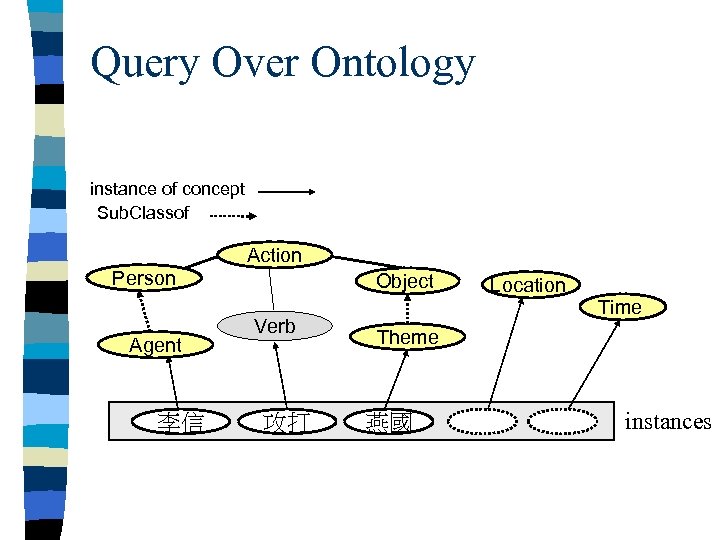 Query Over Ontology

instance of concept
SubClassof

Action
Person
Object
Location
Time
Verb
Agent
Theme

李信
攻打
燕國
instances